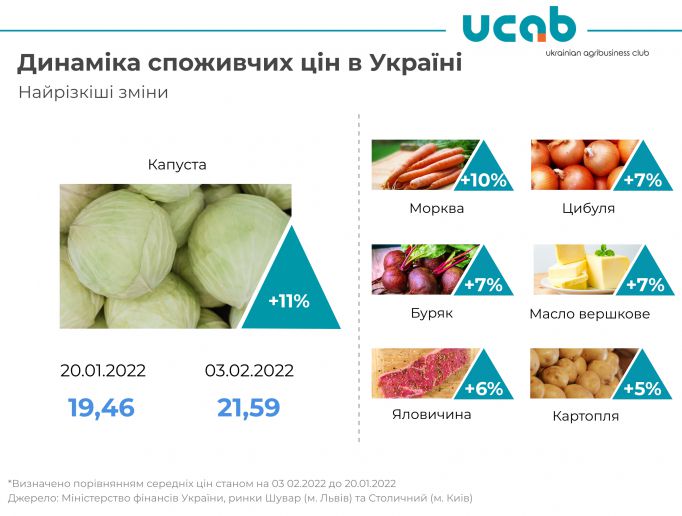 ucab
ukrainian agribusiness club

Динаміка споживчих цін в Україні

Найрізкіші зміни

Капуста

+11%

20.01.2022

19,46

03.02.2022

21,59

+10%

Морква

+7%

Цибуля

+7%

Буряк

+7%

Масло вершкове

+6%

Яловичина

+5%

Картопля

*Визначено порівнянням середніх цін станом на 03 02.2022 до 20.01.2022
Джерело: Міністерство фінансів України, ринки Шувар (м. Львів) та Столичний (м. Київ)